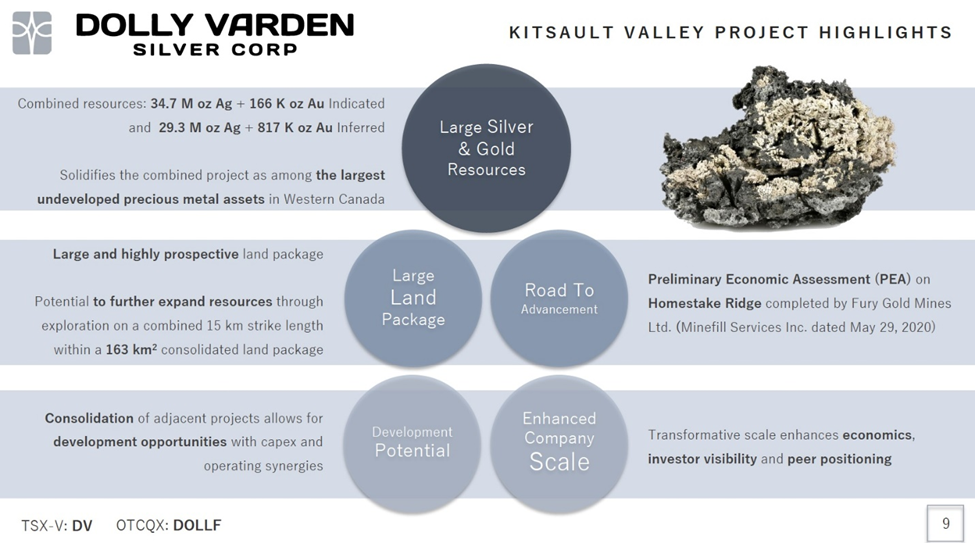 DOLLY VARDEN
SILVER CORP

KITSAULT VALLEY PROJECT HIGHLIGHTS

Combined resources: 34.7 M oz Ag + 166 K oz Au Indicated and 29.3 M oz Ag + 817 K oz Au Inferred

Solidifies the combined project as among the largest undeveloped precious metal assets in Western Canada

Large Silver & Gold Resources

Large and highly prospective land package

Potential to further expand resources through exploration on a combined 15 km strike length within a 163 km² consolidated land package

Large Land Package

Road To Advancement

Preliminary Economic Assessment (PEA) on Homestake Ridge completed by Fury Gold Mines Ltd. (Minefill Services Inc. dated May 29, 2020)

Consolidation of adjacent projects allows for development opportunities with capex and operating synergies

Development Potential

Enhanced Company Scale

Transformative scale enhances economics, investor visibility and peer positioning

TSX-V: DV OTCQX: DOLLF

9